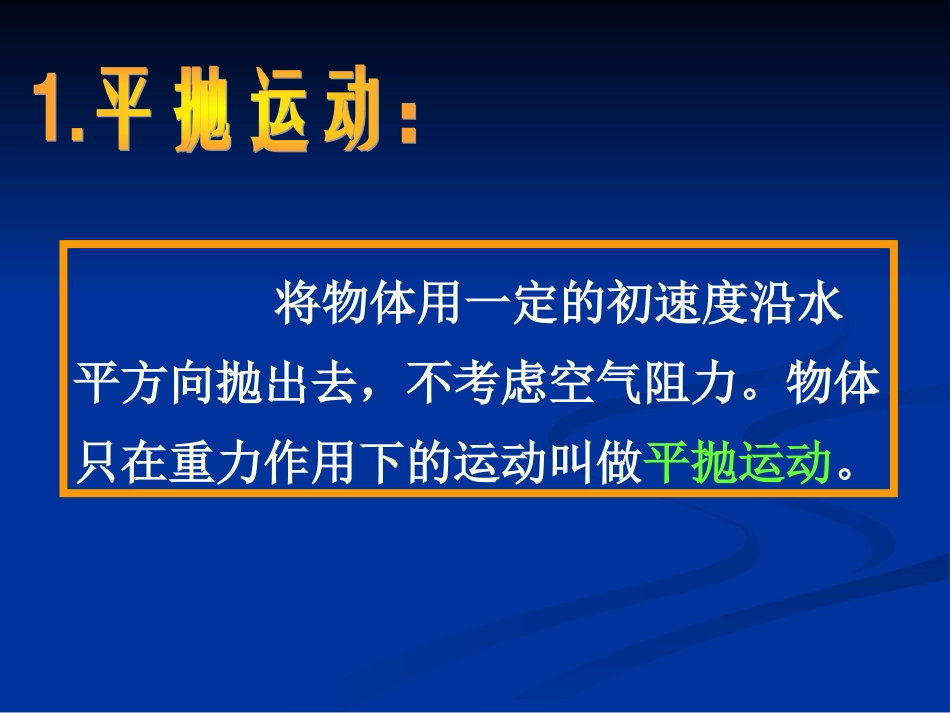 1.平抛运动:

将物体用一定的初速度沿水平方向抛出去，不考虑空气阻力。物体只在重力作用下的运动叫做平抛运动。